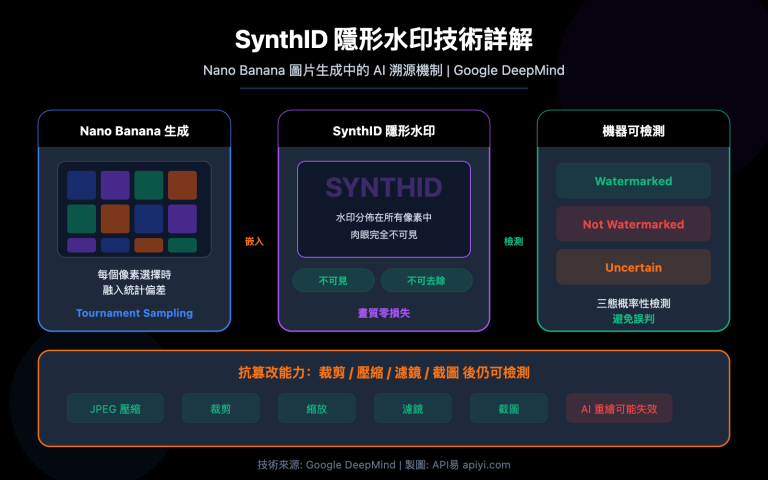 SynthID 隱形水印技術詳解

Nano Banana 圖片生成中的 AI 溯源機制 | Google DeepMind

Nano Banana 生成

每個像素選擇時
融入統計偏差

Tournament Sampling

嵌入

SynthID 隱形水印

SYNTHID

水印分佈在所有像素中
肉眼完全不可見

不可見

不可去除

畫質零損失

檢測

機器可檢測

Watermarked

Not Watermarked

Uncertain

三態概率性檢測
避免誤判

抗篡改能力：裁剪 / 壓縮 / 濾鏡 / 截圖 後仍可檢測

JPEG 壓縮

裁剪

縮放

濾鏡

截圖

AI 重繪可能失效

技術來源: Google DeepMind | 製圖: API易 apiyi.com